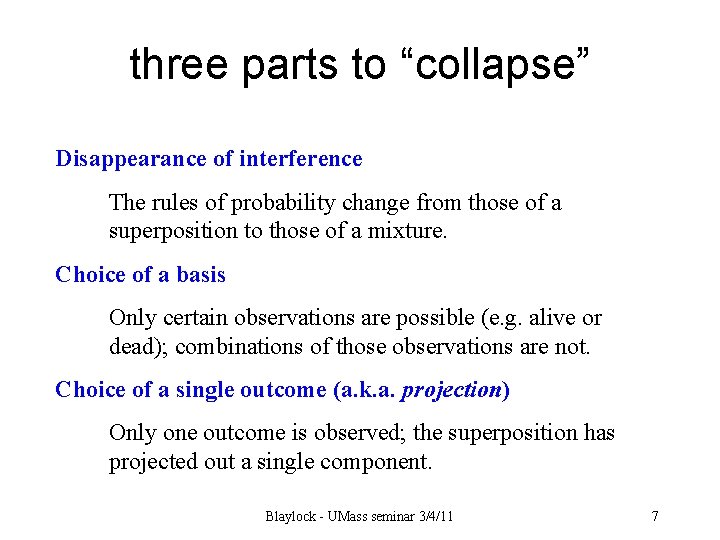 three parts to “collapse”

Disappearance of interference

The rules of probability change from those of a superposition to those of a mixture.

Choice of a basis

Only certain observations are possible (e.g. alive or dead); combinations of those observations are not.

Choice of a single outcome (a.k.a. projection)

Only one outcome is observed; the superposition has projected out a single component.

Blaylock - UMass seminar 3/4/11

7